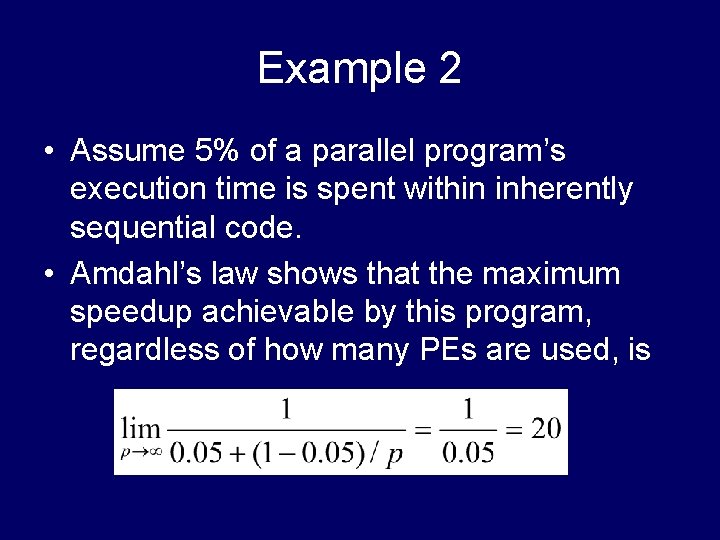 Example 2

• Assume 5% of a parallel program's execution time is spent within inherently sequential code.

• Amdahl's law shows that the maximum speedup achievable by this program, regardless of how many PEs are used, is

$\lim_{p \to \infty} \frac{1}{0.05 + (1 - 0.05)/p} = \frac{1}{0.05} = 20$